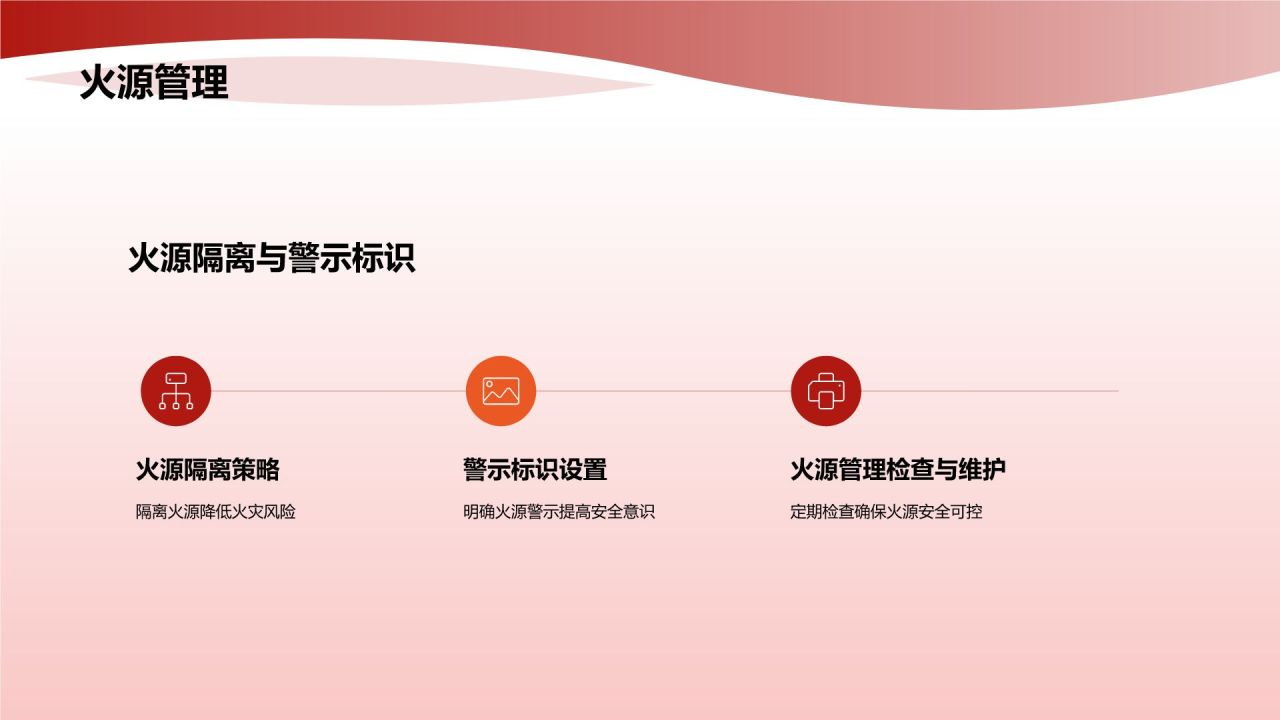 火源管理

火源隔离与警示标识

火源隔离策略

隔离火源降低火灾风险

警示标识设置

明确火源警示提高安全意识

火源管理检查与维护

定期检查确保火源安全可控